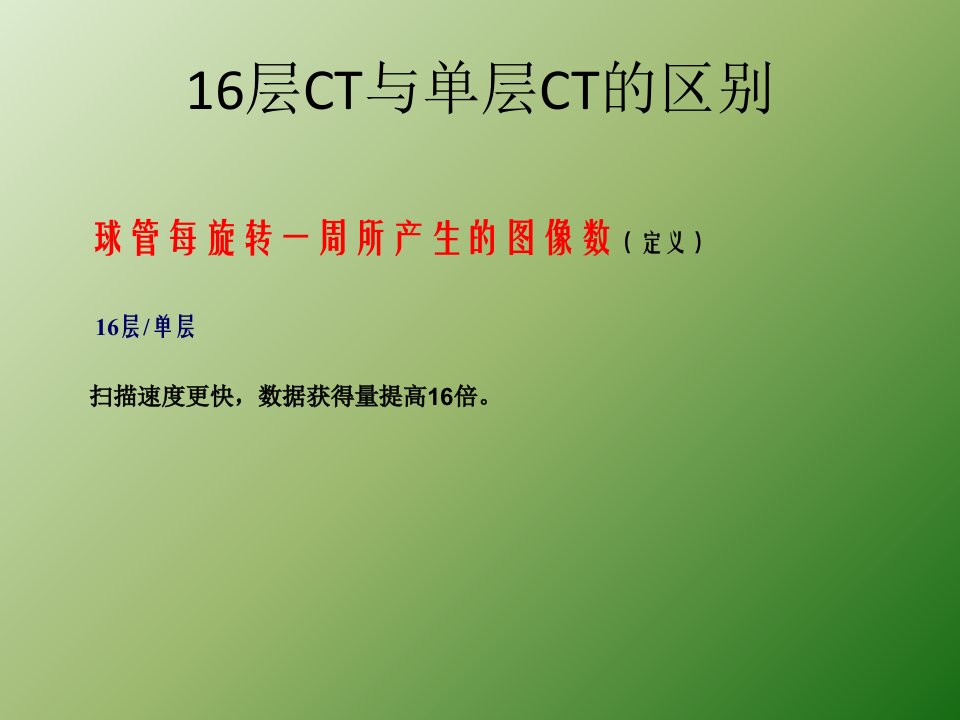 16层CT与单层CT的区别

球管每旋转一周所产生的图像数（定义）

16层/单层

扫描速度更快，数据获得量提高16倍。